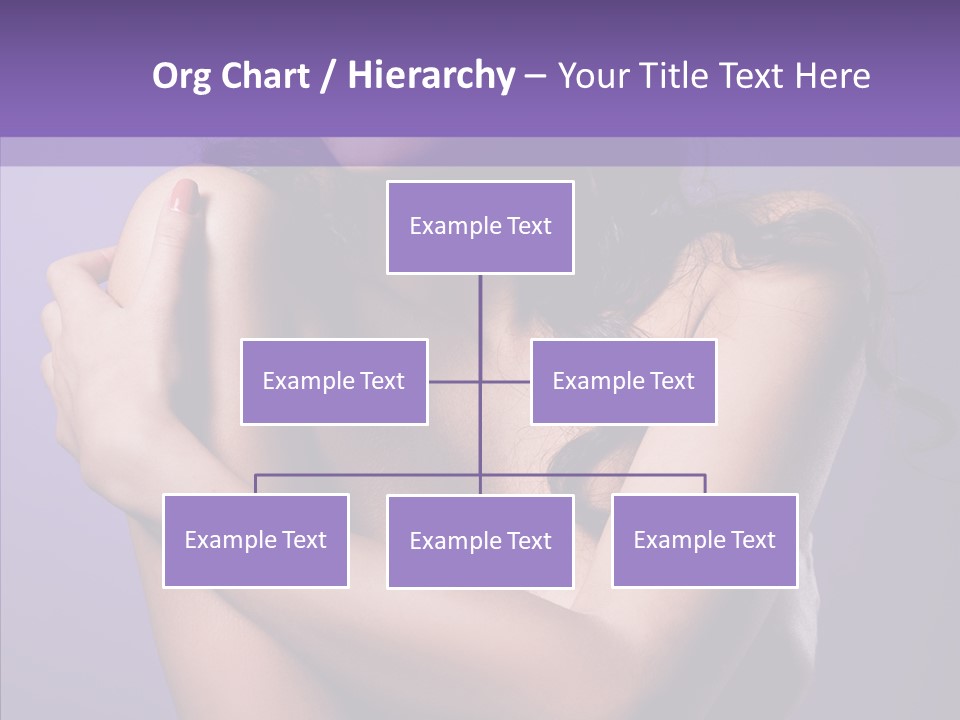 Org Chart / Hierarchy – Your Title Text Here

Example Text

Example Text

Example Text

Example Text

Example Text

Example Text